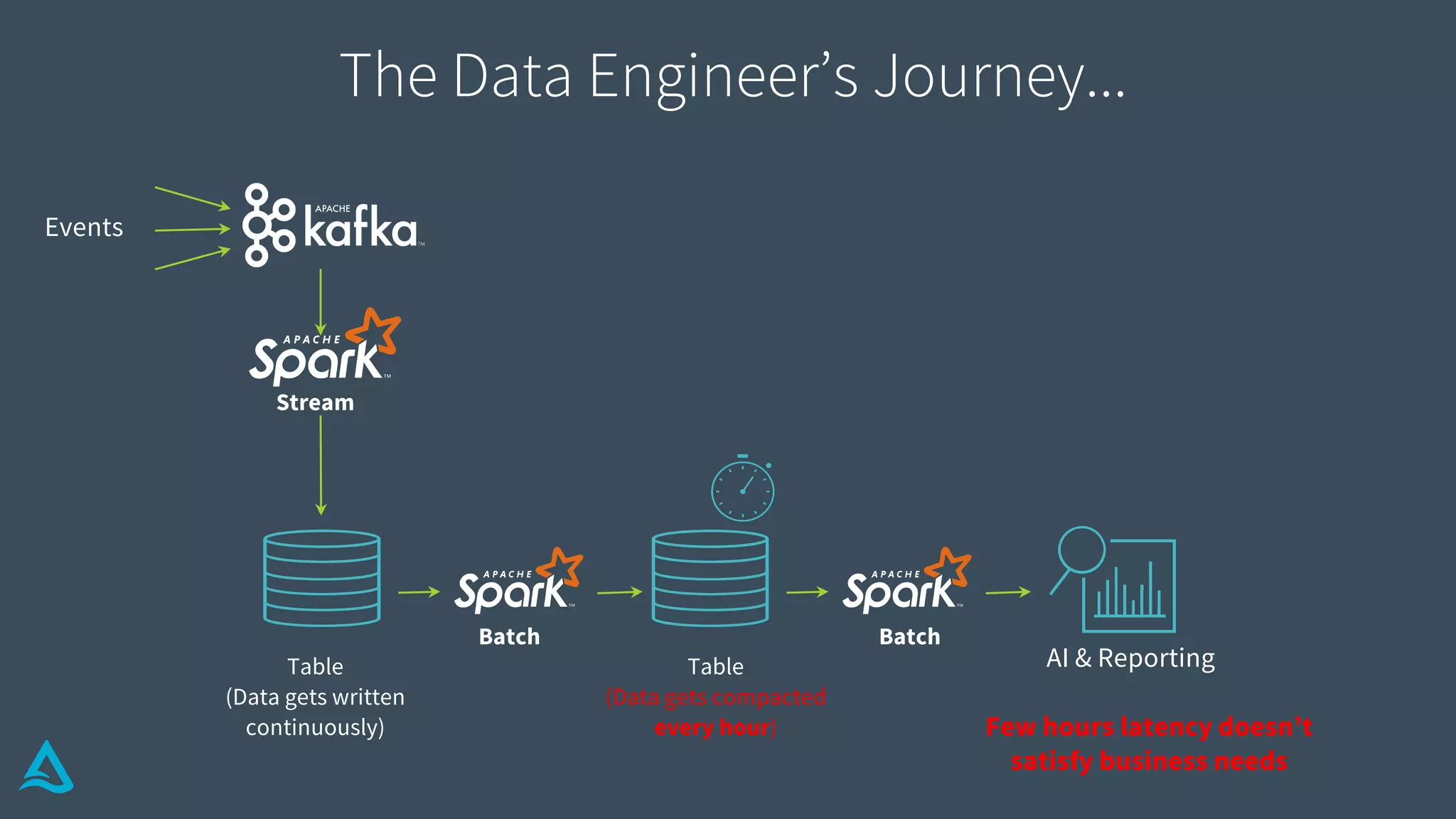 The Data Engineer's Journey...

Events

APACHE kafka

APACHE Spark
Stream

Table
(Data gets written continuously)

APACHE Spark
Batch

Table
(Data gets compacted every hour)

APACHE Spark
Batch

AI & Reporting

Few hours latency doesn't satisfy business needs